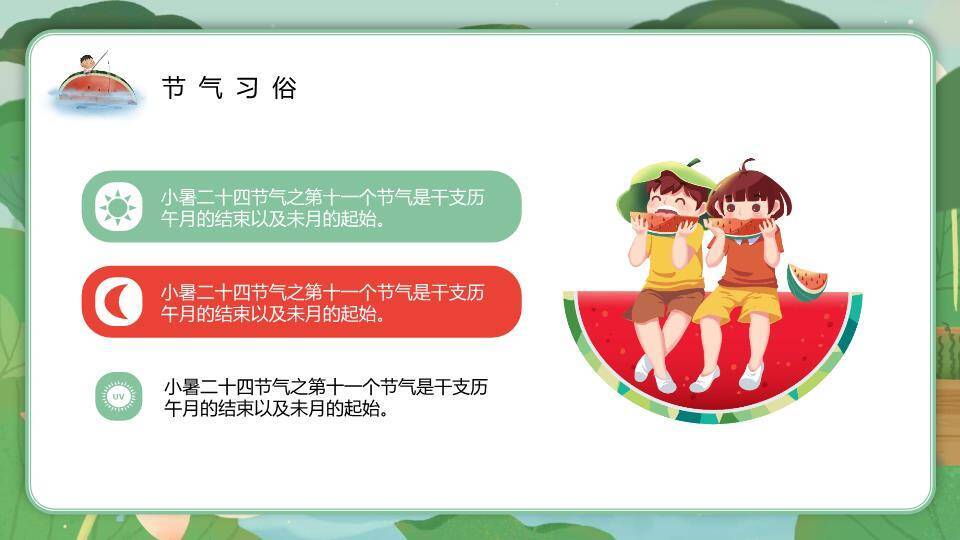 节气习俗

小暑二十四节气之第十一个节气是干支历午月的结束以及未月的起始。

小暑二十四节气之第十一个节气是干支历午月的结束以及未月的起始。

UV

小暑二十四节气之第十一个节气是干支历午月的结束以及未月的起始。